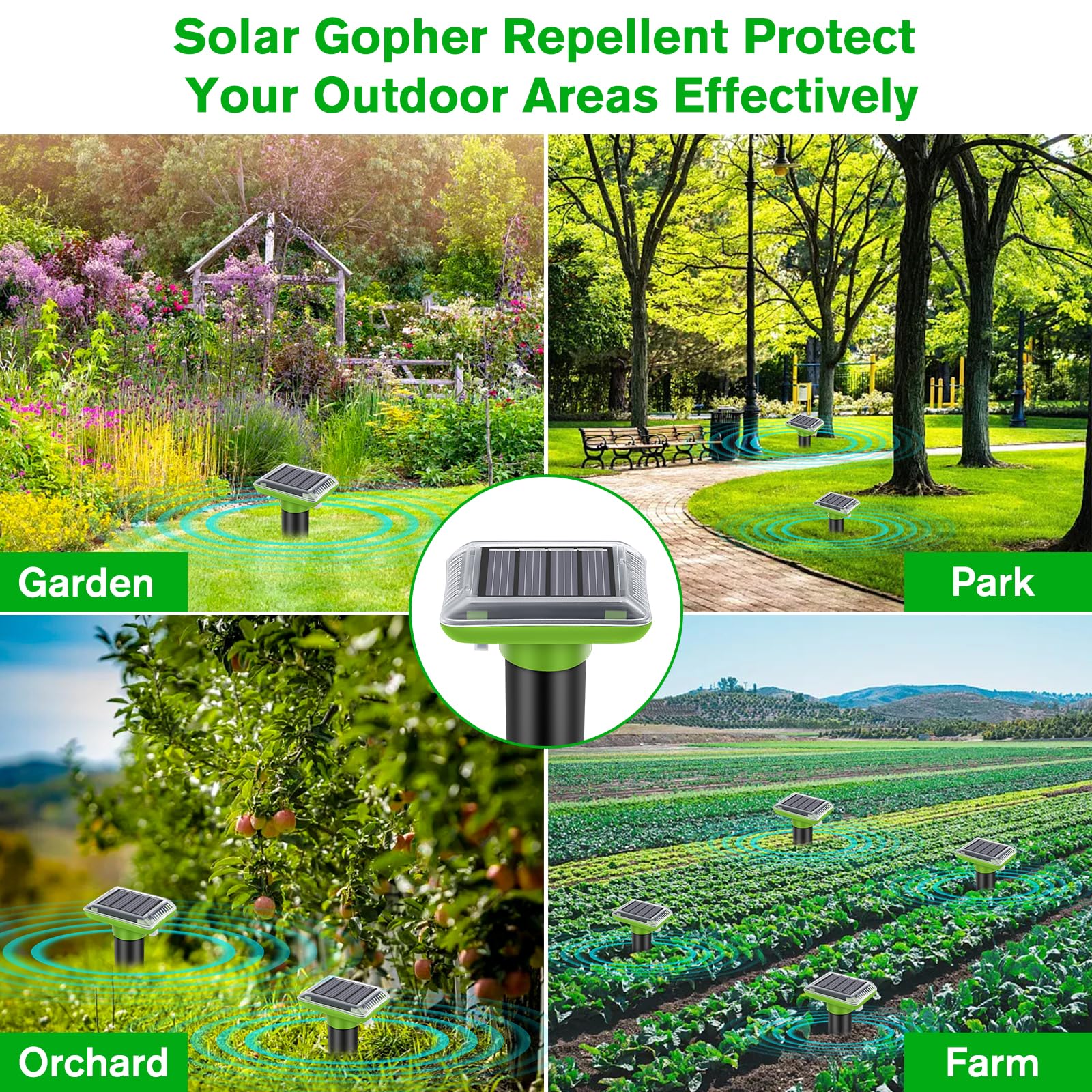 Solar Gopher Repellent Protect Your Outdoor Areas Effectively

Garden

Park

Orchard

Farm